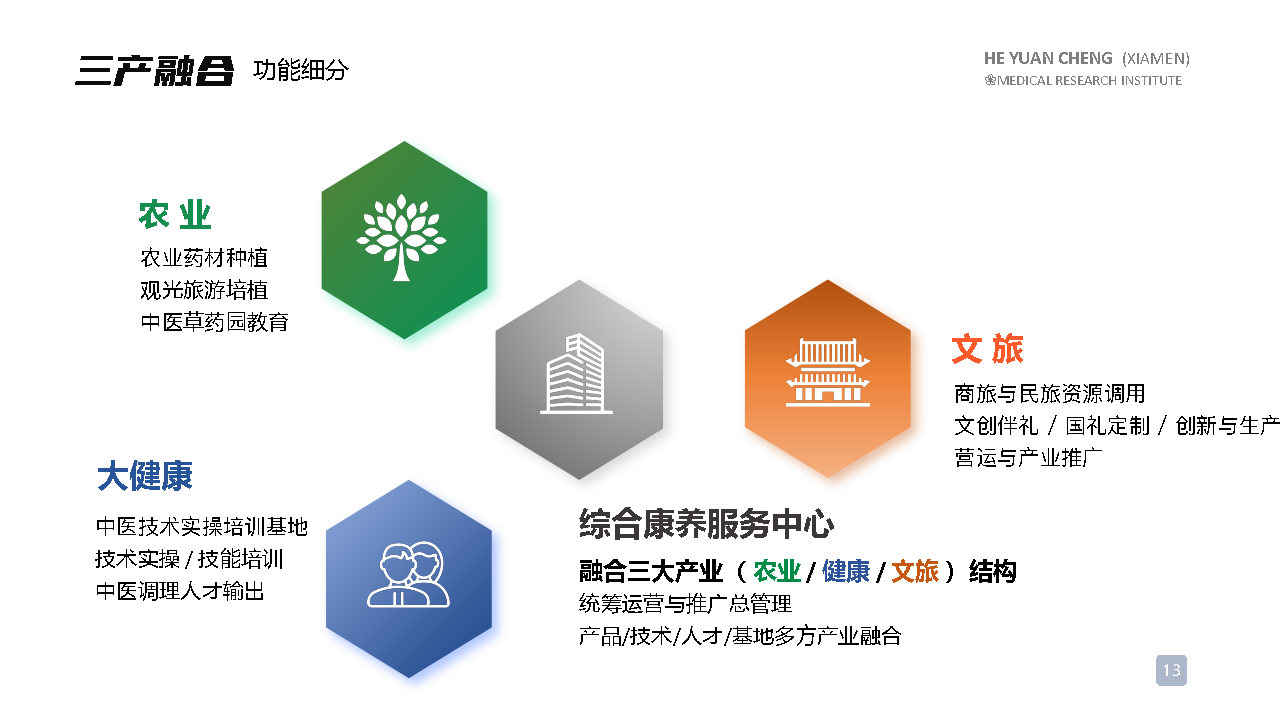 三产融合 功能细分

HE YUAN CHENG (XIAMEN)
MEDICAL RESEARCH INSTITUTE

农 业
农业药材种植
观光旅游培植
中医草药园教育

文 旅
商旅与民旅资源调用
文创伴礼 / 国礼定制 / 创新与生产
营运与产业推广

大健康
中医技术实操培训基地
技术实操 / 技能培训
中医调理人才输出

综合康养服务中心
融合三大产业（农业 / 健康 / 文旅）结构
统筹运营与推广总管理
产品/技术/人才/基地多方产业融合

13